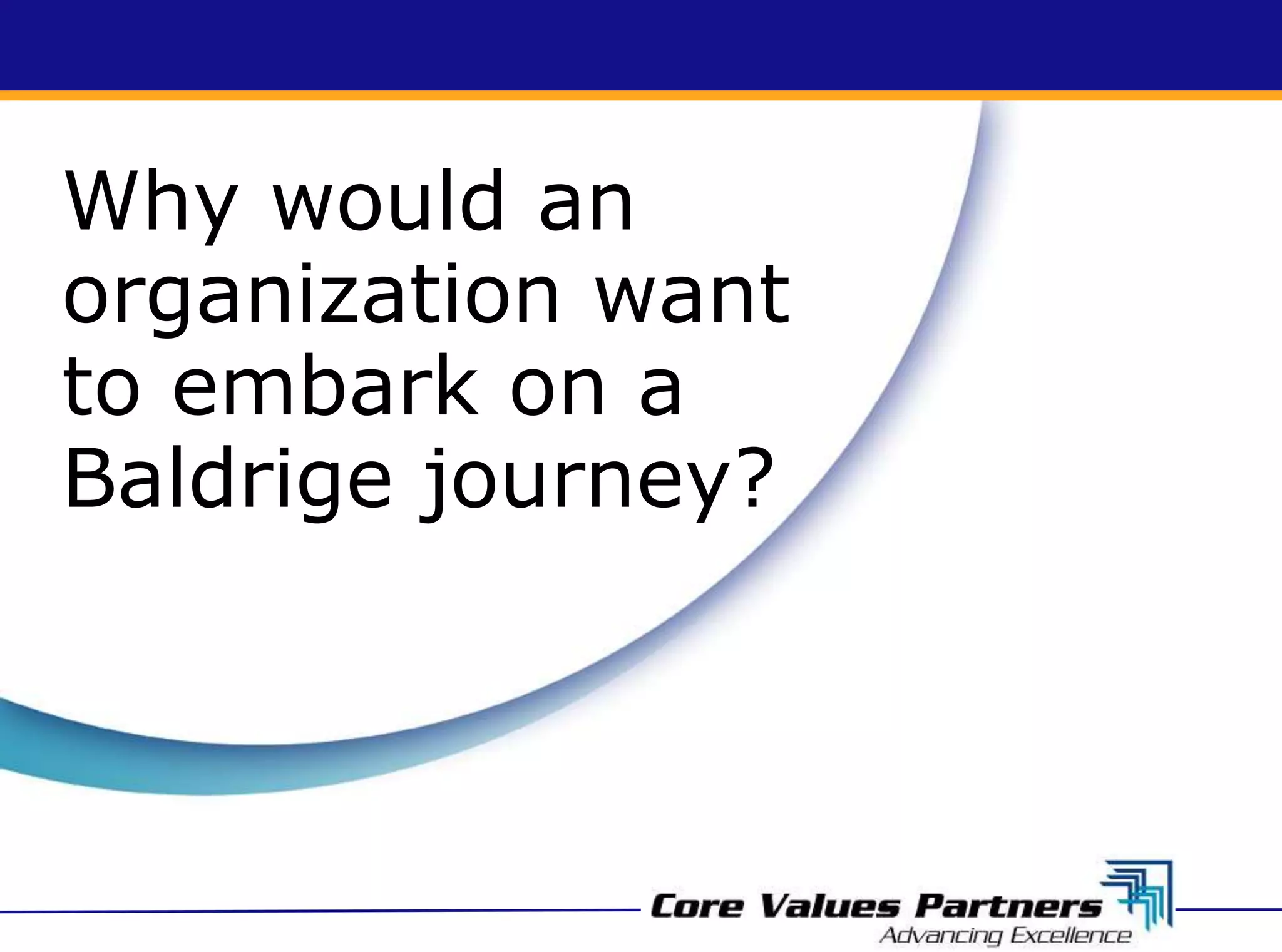 Why would an organization want to embark on a Baldrige journey?

Core Values Partners
Advancing Excellence